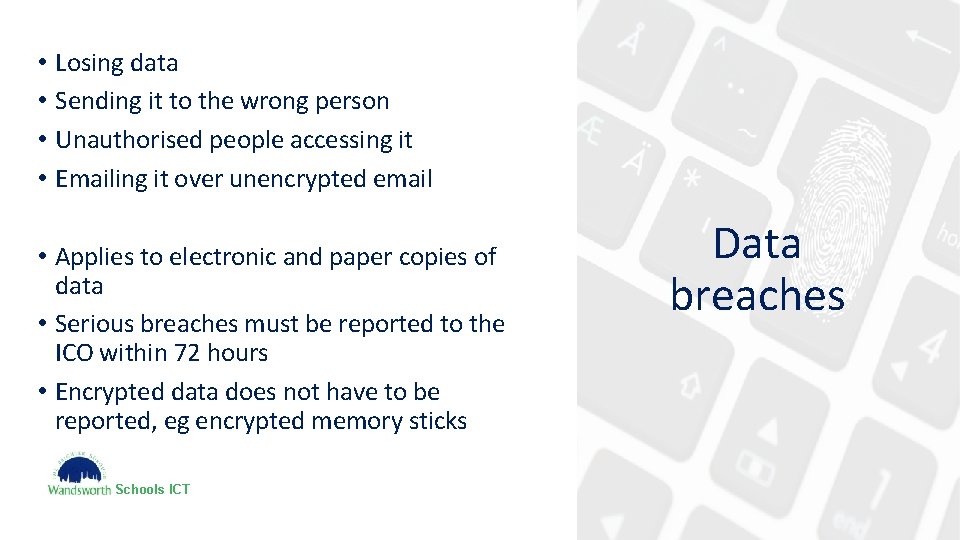 • Losing data
• Sending it to the wrong person
• Unauthorised people accessing it
• Emailing it over unencrypted email

• Applies to electronic and paper copies of data
• Serious breaches must be reported to the ICO within 72 hours
• Encrypted data does not have to be reported, eg encrypted memory sticks

Wandsworth Schools ICT

Data breaches